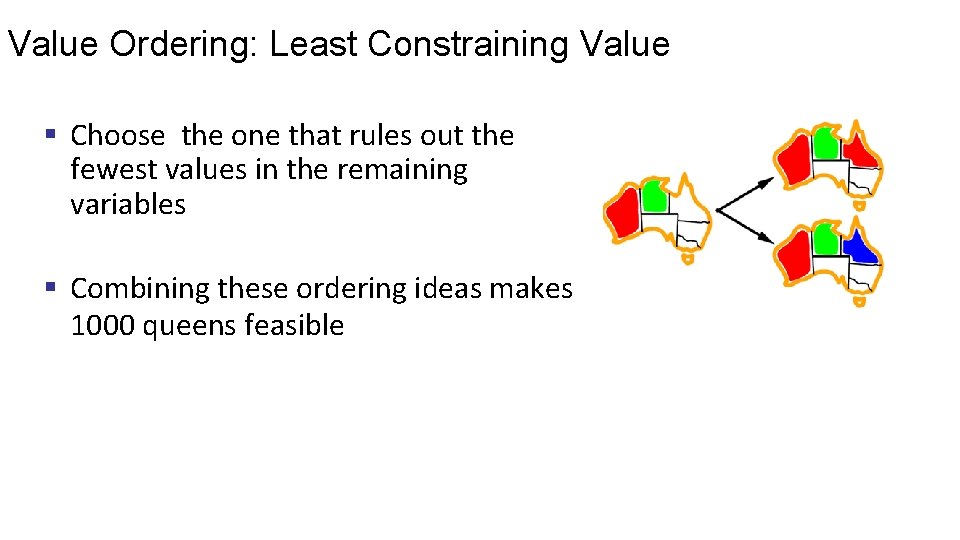 Value Ordering: Least Constraining Value

▪ Choose  the one that rules out the fewest values in the remaining variables

▪ Combining these ordering ideas makes 1000 queens feasible